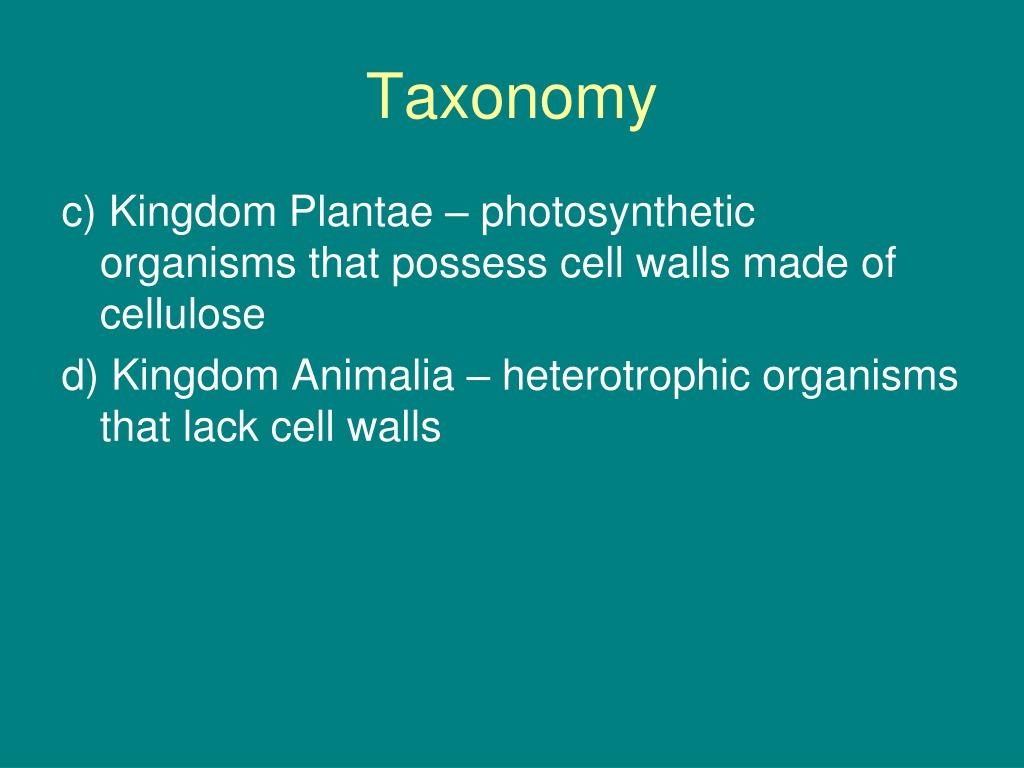 Taxonomy

c) Kingdom Plantae – photosynthetic organisms that possess cell walls made of cellulose

d) Kingdom Animalia – heterotrophic organisms that lack cell walls